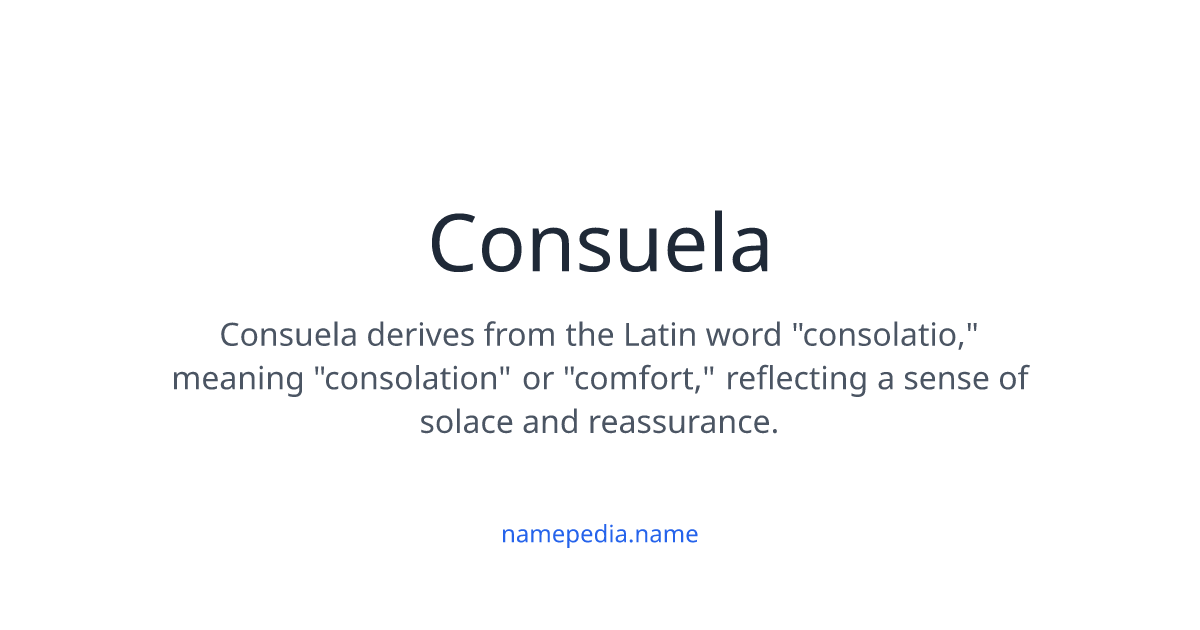 Consuela

Consuela derives from the Latin word "consolatio," meaning "consolation" or "comfort," reflecting a sense of solace and reassurance.

namepedia.name